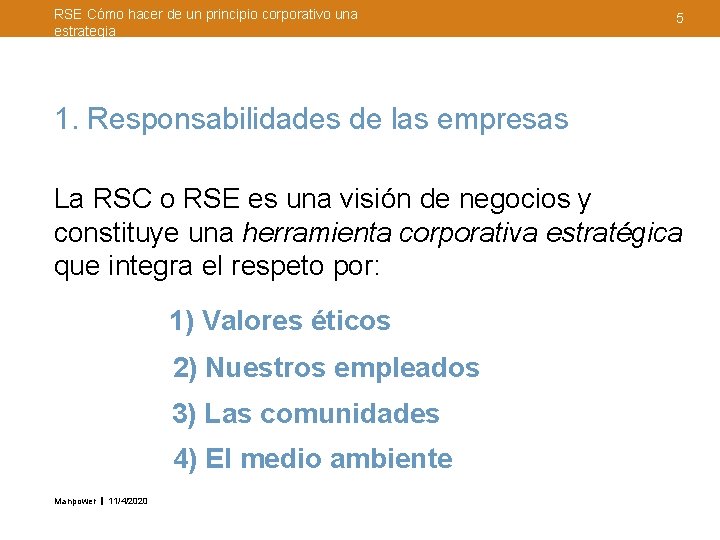 RSE Cómo hacer de un principio corporativo una estrategia

5

1. Responsabilidades de las empresas

La RSC o RSE es una visión de negocios y constituye una herramienta corporativa estratégica que integra el respeto por:

1) Valores éticos
2) Nuestros empleados
3) Las comunidades
4) El medio ambiente

Manpower | 11/4/2020